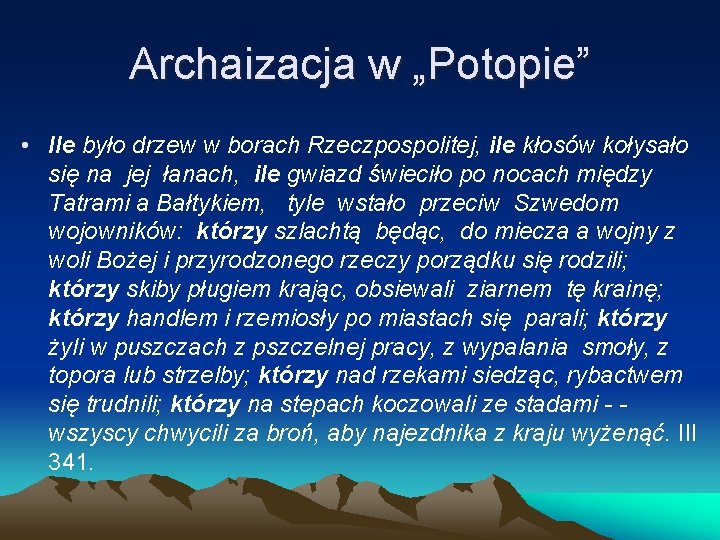 Archaizacja w „Potopie”

• Ile było drzew w borach Rzeczpospolitej, ile kłosów kołysało się na jej łanach, ile gwiazd świeciło po nocach między Tatrami a Bałtykiem, tyle wstało przeciw Szwedom wojowników: którzy szlachtą będąc, do miecza a wojny z woli Bożej i przyrodzonego rzeczy porządku się rodzili; którzy skiby pługiem krając, obsiewali ziarnem tę krainę; którzy handlem i rzemiosły po miastach się parali; którzy żyli w puszczach z pszczelnej pracy, z wypalania smoły, z topora lub strzelby; którzy nad rzekami siedząc, rybactwem się trudnili; którzy na stepach koczowali ze stadami - - wszyscy chwycili za broń, aby najezdnika z kraju wyżenąć. III 341.